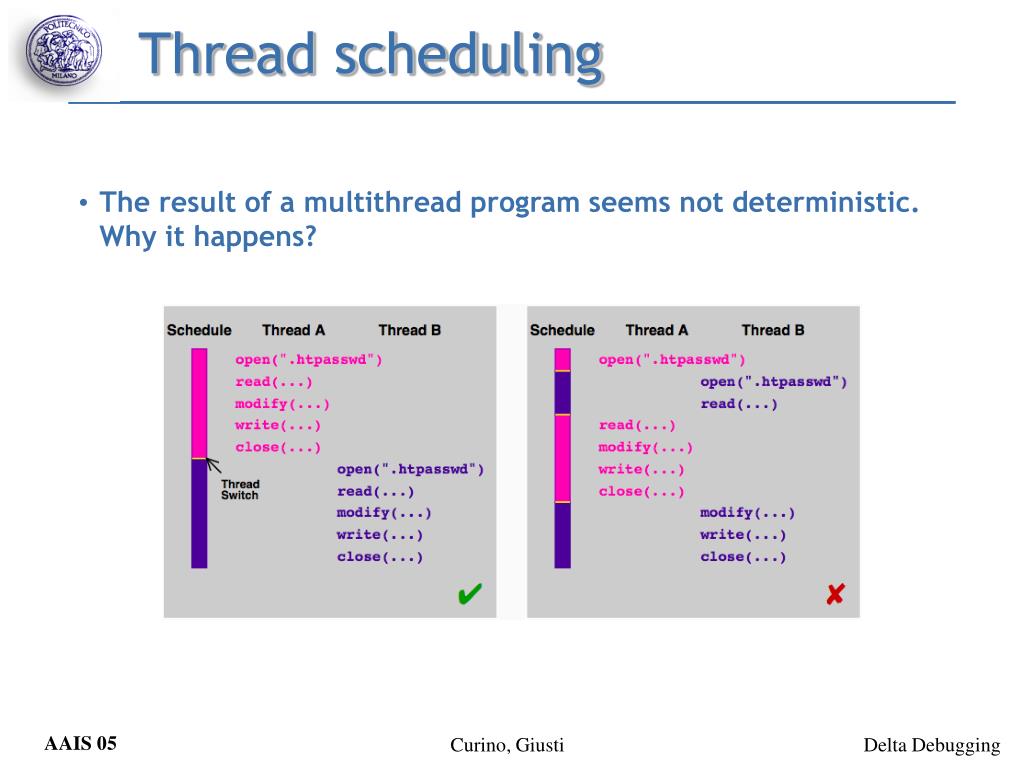 POLITECNICO MILANO

Thread scheduling

• The result of a multithread program seems not deterministic. Why it happens?

Schedule Thread A Thread B
open(".htpasswd")
read(...)
modify(...)
write(...)
close(...)
Thread Switch
open(".htpasswd")
read(...)
modify(...)
write(...)
close(...)
✔

Schedule Thread A Thread B
open(".htpasswd")
open(".htpasswd")
read(...)
read(...)
modify(...)
write(...)
close(...)
modify(...)
write(...)
close(...)
✘

AAIS 05

Curino, Giusti

Delta Debugging